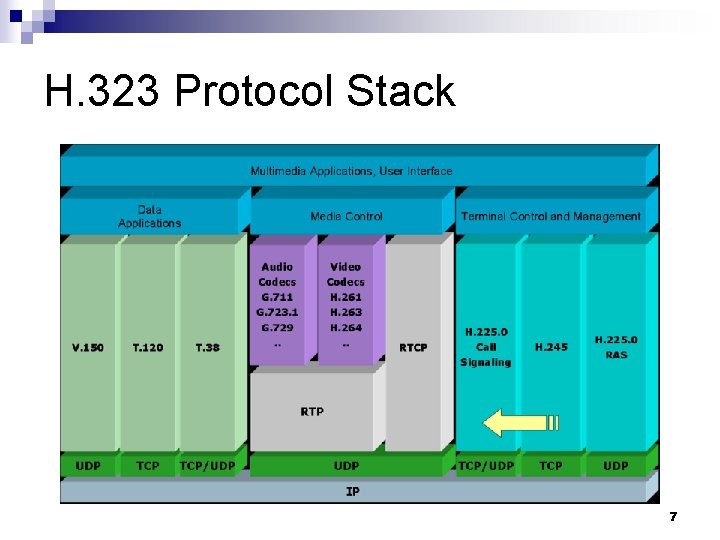 H.323 Protocol Stack

Multimedia Applications, User Interface

Data Applications

Media Control

Terminal Control and Management

V.150

T.120

T.38

Audio Codecs G.711 G.723.1 G.729 ..

Video Codecs H.261 H.263 H.264 ..

RTCP

RTP

H.225.0 Call Signaling

H.245

H.225.0 RAS

UDP

TCP

TCP/UDP

UDP

TCP/UDP

TCP

UDP

IP

7